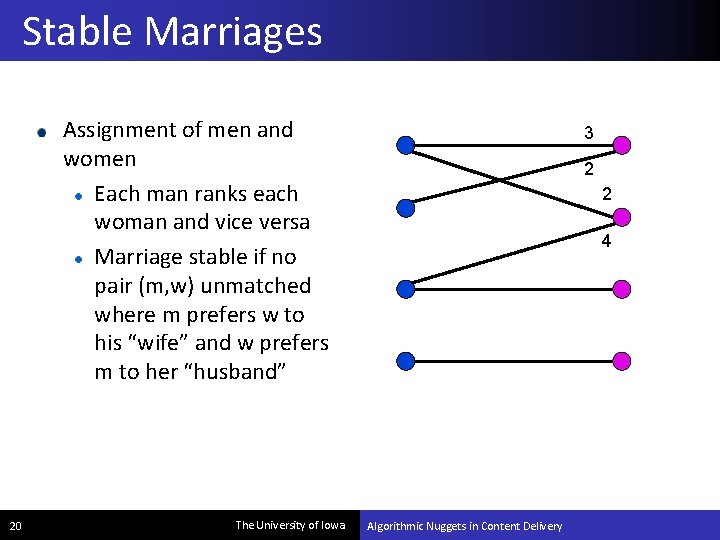 Stable Marriages

Assignment of men and women

Each man ranks each woman and vice versa

Marriage stable if no pair (m,w) unmatched where m prefers w to his “wife” and w prefers m to her “husband”

3
2
2
4

20 The University of Iowa Algorithmic Nuggets in Content Delivery